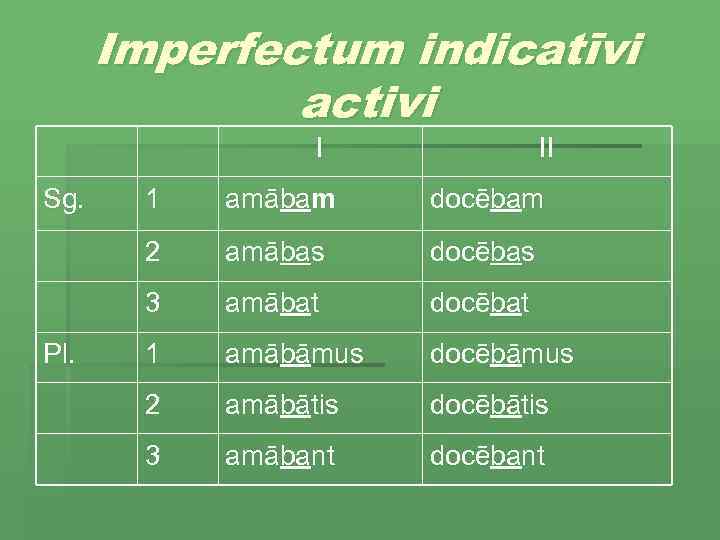 Imperfectum indicatīvi activi

| | | I | II |
|---|---|---|---|
| Sg. | 1 | amābam | docēbam |
| | 2 | amābas | docēbas |
| | 3 | amābat | docēbat |
| Pl. | 1 | amābāmus | docēbāmus |
| | 2 | amābātis | docēbātis |
| | 3 | amābant | docēbant |